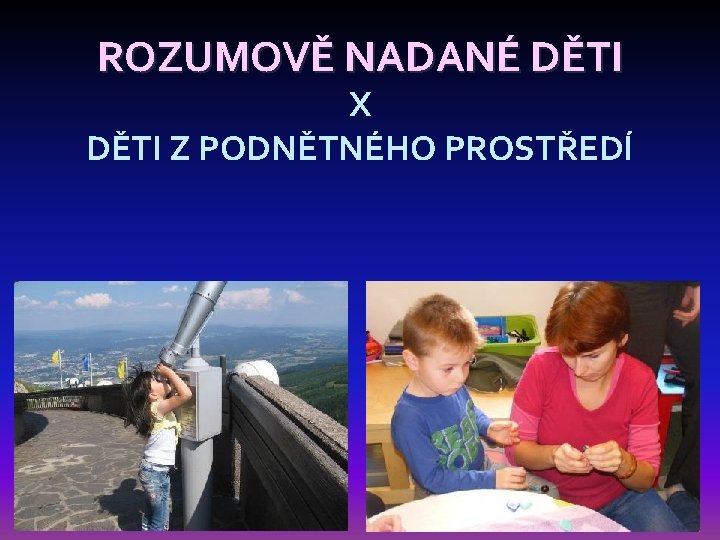 ROZUMOVĚ NADANÉ DĚTI
X
DĚTI Z PODNĚTNÉHO PROSTŘEDÍ